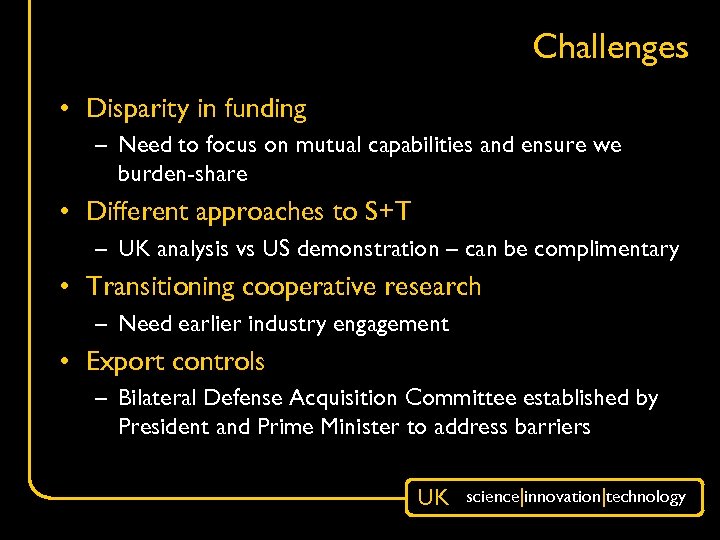 Challenges

• Disparity in funding
– Need to focus on mutual capabilities and ensure we burden-share
• Different approaches to S+T
– UK analysis vs US demonstration – can be complimentary
• Transitioning cooperative research
– Need earlier industry engagement
• Export controls
– Bilateral Defense Acquisition Committee established by President and Prime Minister to address barriers

UK science|innovation|technology